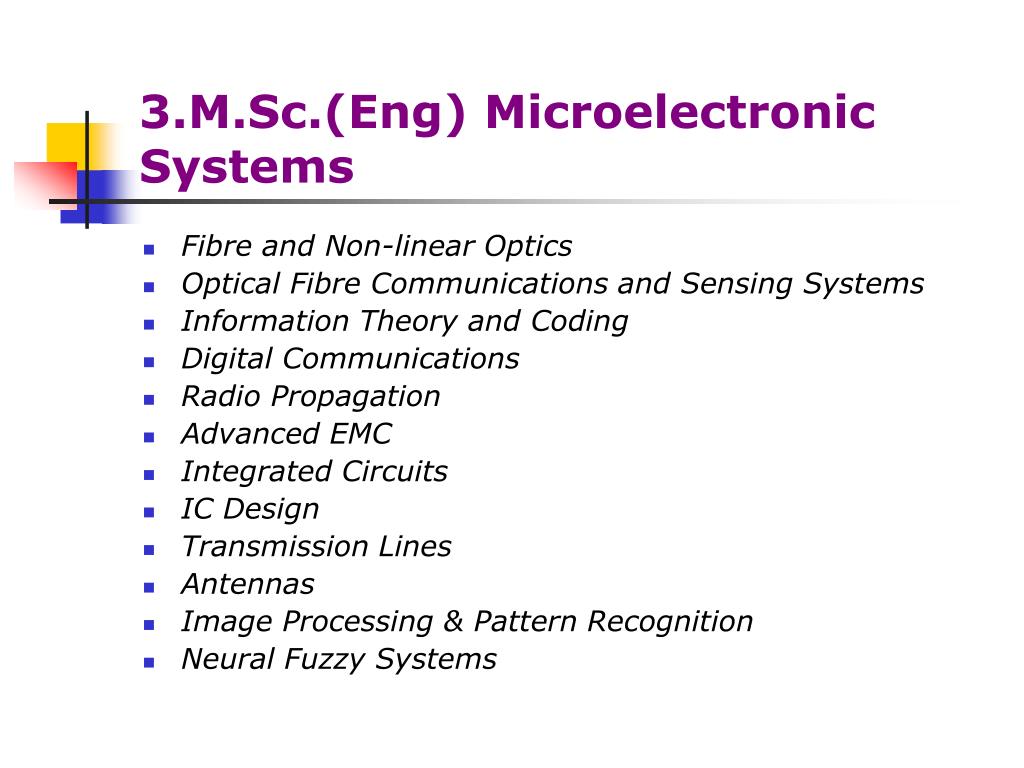 3.M.Sc.(Eng) Microelectronic Systems

- Fibre and Non-linear Optics
- Optical Fibre Communications and Sensing Systems
- Information Theory and Coding
- Digital Communications
- Radio Propagation
- Advanced EMC
- Integrated Circuits
- IC Design
- Transmission Lines
- Antennas
- Image Processing & Pattern Recognition
- Neural Fuzzy Systems